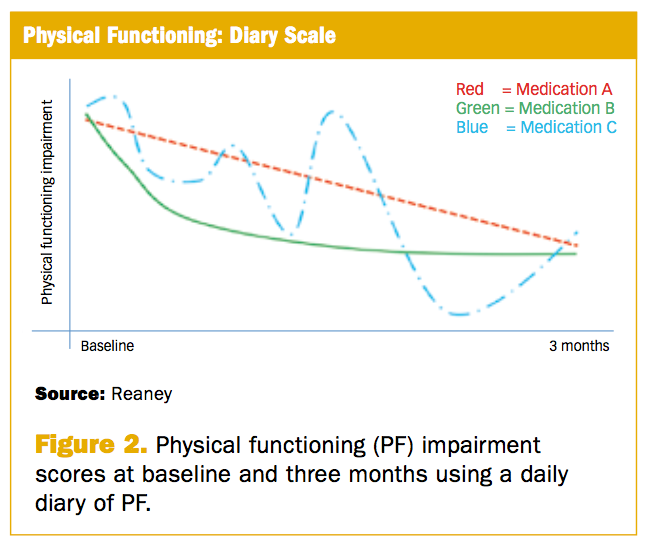 Physical Functioning: Diary Scale

Red = Medication A
Green = Medication B
Blue = Medication C

Physical functioning impairment

Baseline

3 months

Source: Reaney

Figure 2. Physical functioning (PF) impairment scores at baseline and three months using a daily diary of PF.